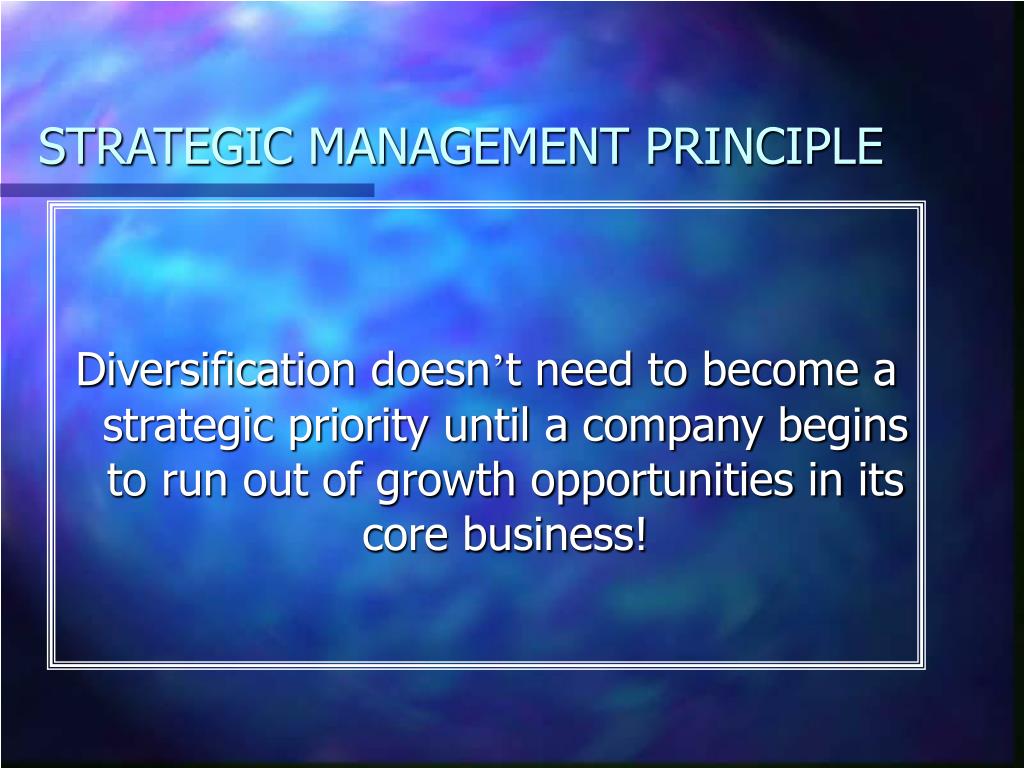 STRATEGIC MANAGEMENT PRINCIPLE

Diversification doesn’t need to become a strategic priority until a company begins to run out of growth opportunities in its core business!